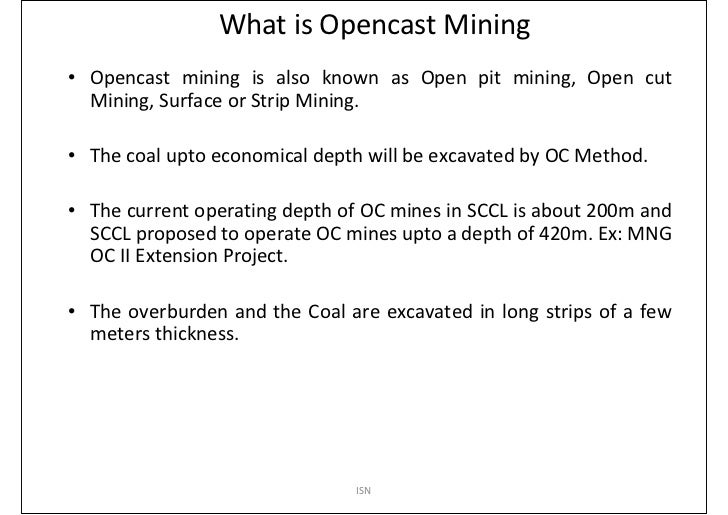 What is Opencast Mining

• Opencast mining is also known as Open pit mining, Open cut Mining, Surface or Strip Mining.

• The coal upto economical depth will be excavated by OC Method.

• The current operating depth of OC mines in SCCL is about 200m and SCCL proposed to operate OC mines upto a depth of 420m. Ex: MNG OC II Extension Project.

• The overburden and the Coal are excavated in long strips of a few meters thickness.

ISN